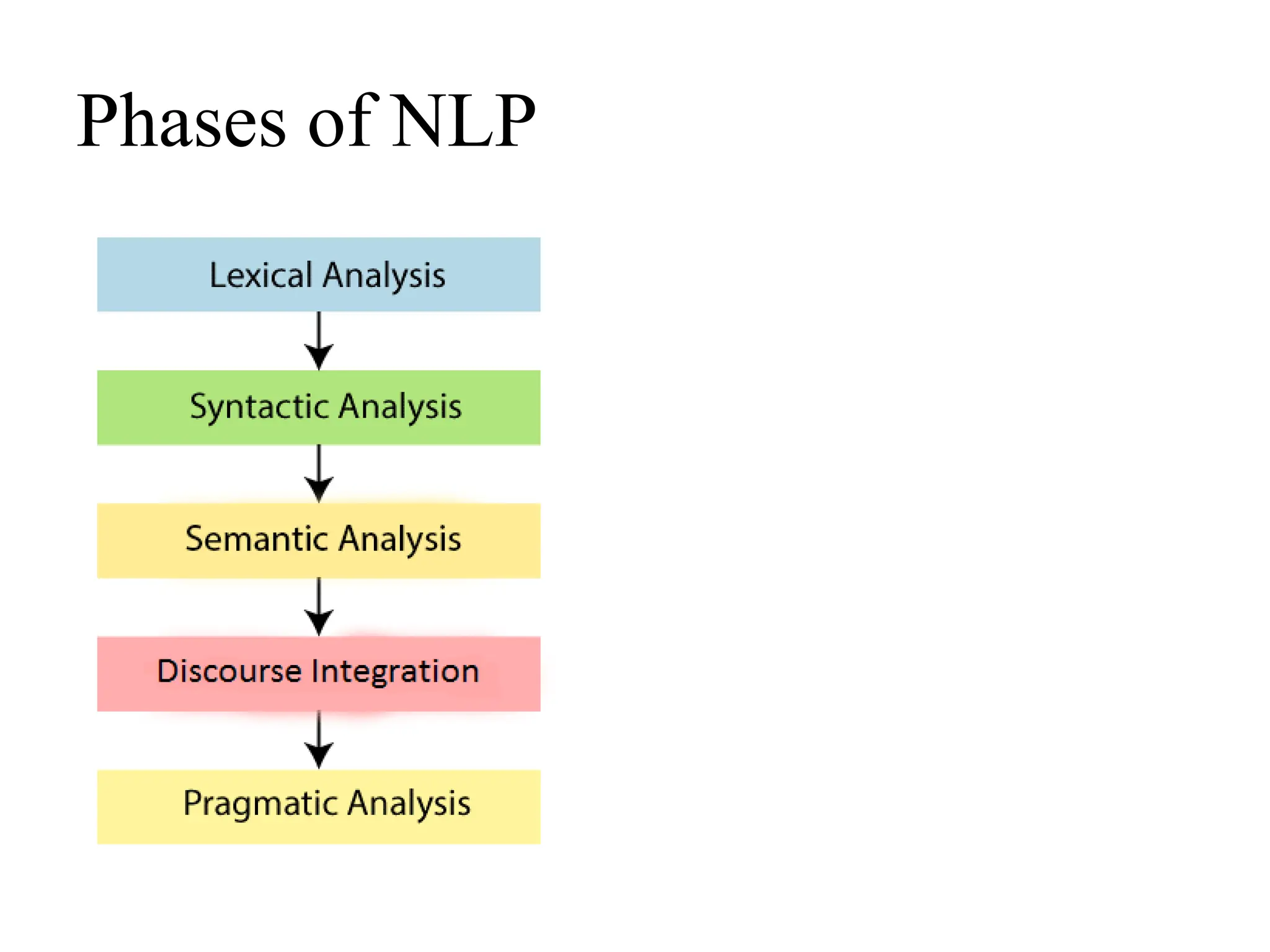 Phases of NLP

Lexical Analysis

Syntactic Analysis

Semantic Analysis

Discourse Integration

Pragmatic Analysis